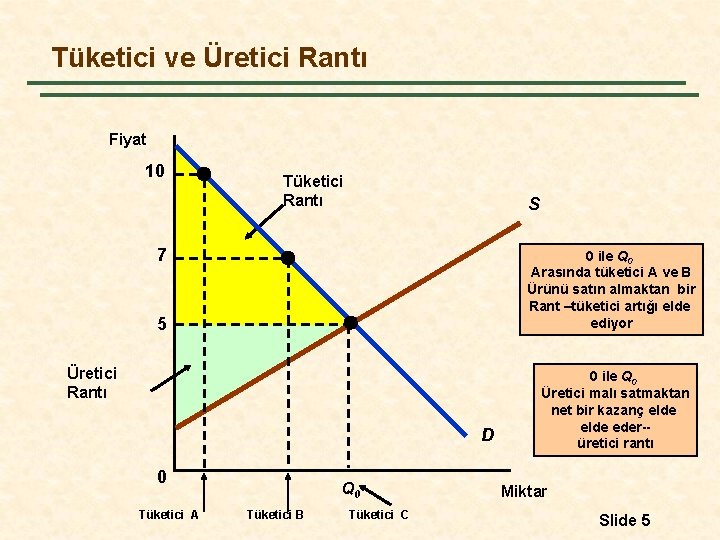 Tüketici ve Üretici Rantı

Fiyat

10

7

5

0

Tüketici Rantı

Üretici Rantı

S

D

$Q_0$

Miktar

Tüketici A

Tüketici B

Tüketici C

0 ile $Q_0$ Arasında tüketici A ve B Ürünü satın almaktan bir Rant –tüketici artığı elde ediyor

0 ile $Q_0$ Üretici malı satmaktan net bir kazanç elde elde eder-- üretici rantı

Slide 5